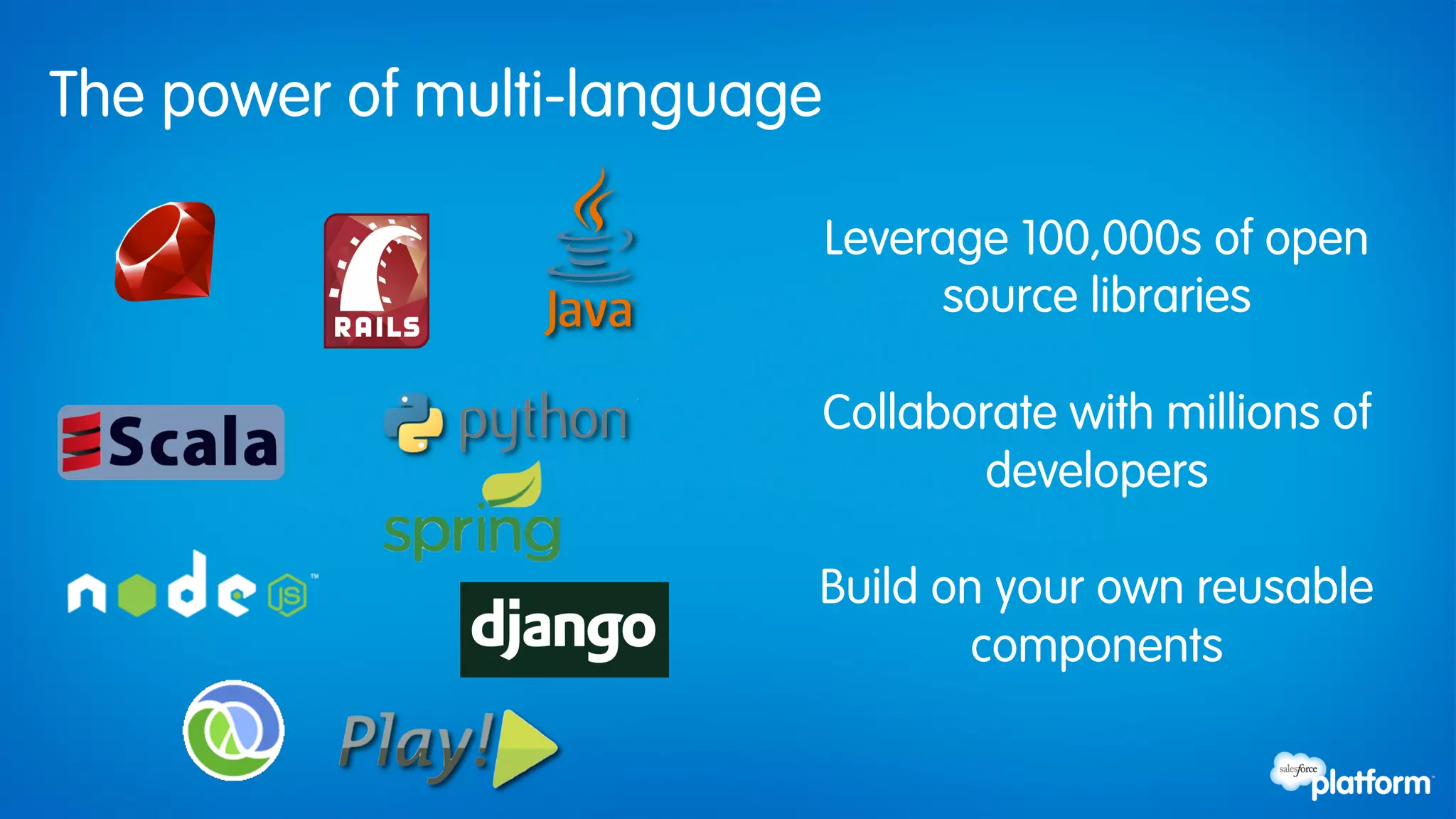 The power of multi-language

RAILS

Java

Scala

python

spring

node JS

django

Play!

Leverage 100,000s of open source libraries

Collaborate with millions of developers

Build on your own reusable components

salesforce platform